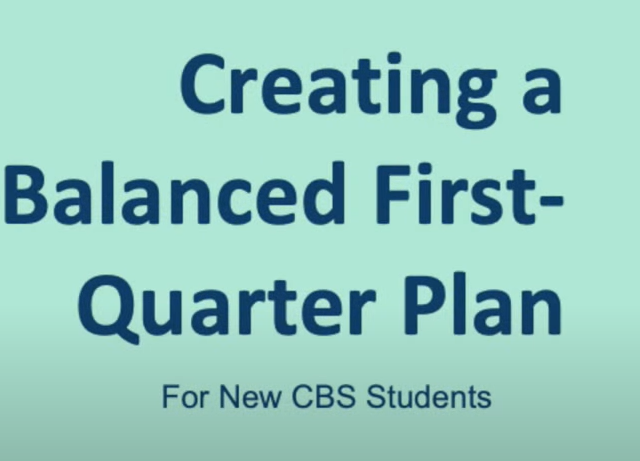 Creating a Balanced First-Quarter Plan

For New CBS Students